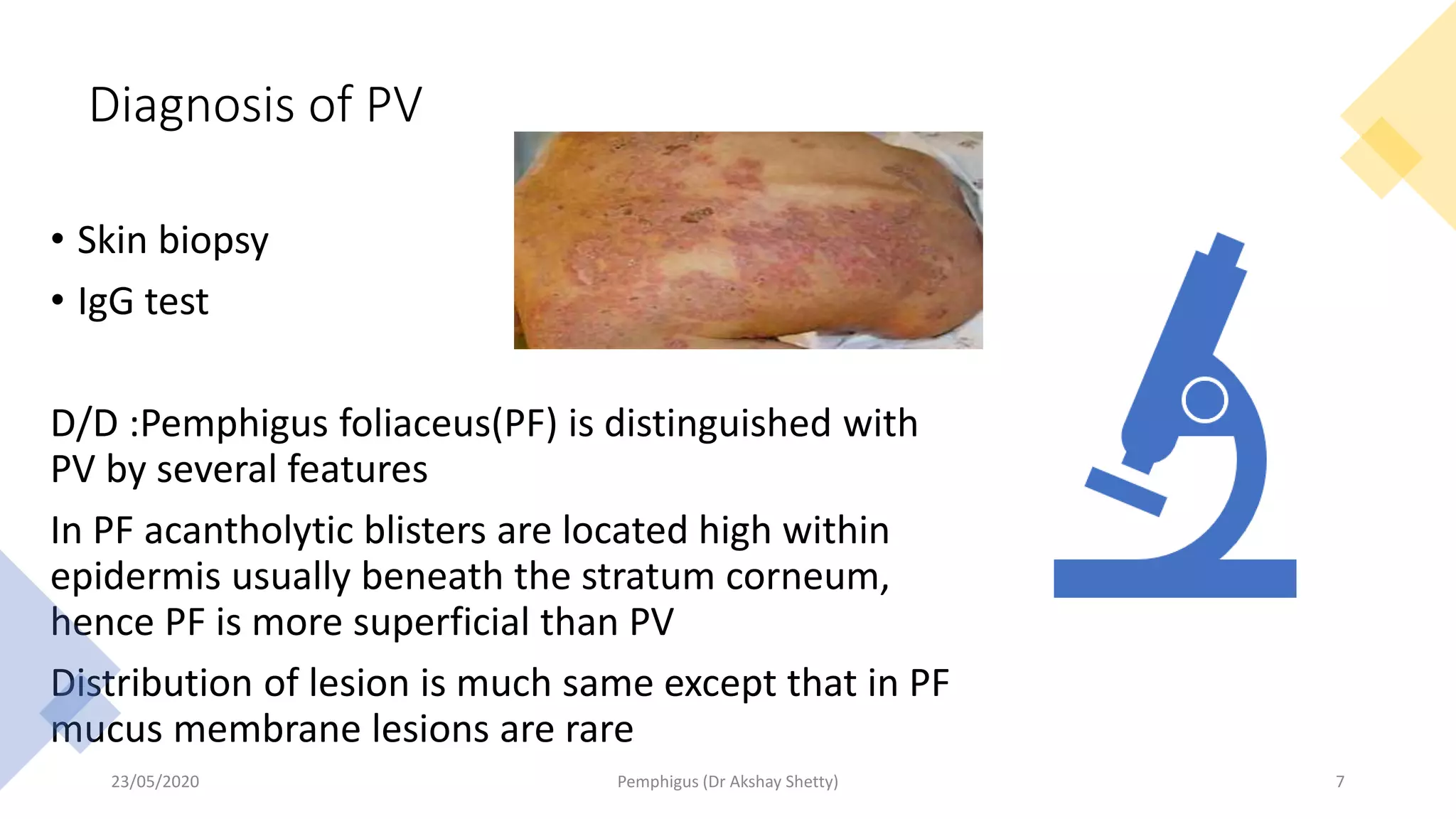 Diagnosis of PV

• Skin biopsy
• IgG test

D/D :Pemphigus foliaceus(PF) is distinguished with PV by several features

In PF acantholytic blisters are located high within epidermis usually beneath the stratum corneum, hence PF is more superficial than PV

Distribution of lesion is much same except that in PF mucus membrane lesions are rare

23/05/2020

Pemphigus (Dr Akshay Shetty)

7